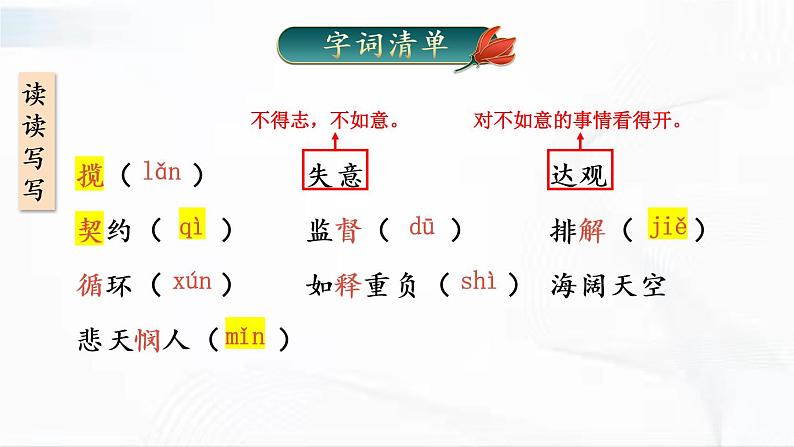 字词清单

读读写写

不得志，不如意。

对不如意的事情看得开。

揽（ lǎn ）　　失意　　达观

契约（ qì ）　　监督（ dū ）　　排解（ jiě ）

循环（ xún ）　　如释重负（ shì ）　　海阔天空

悲天悯人（ mǐn ）